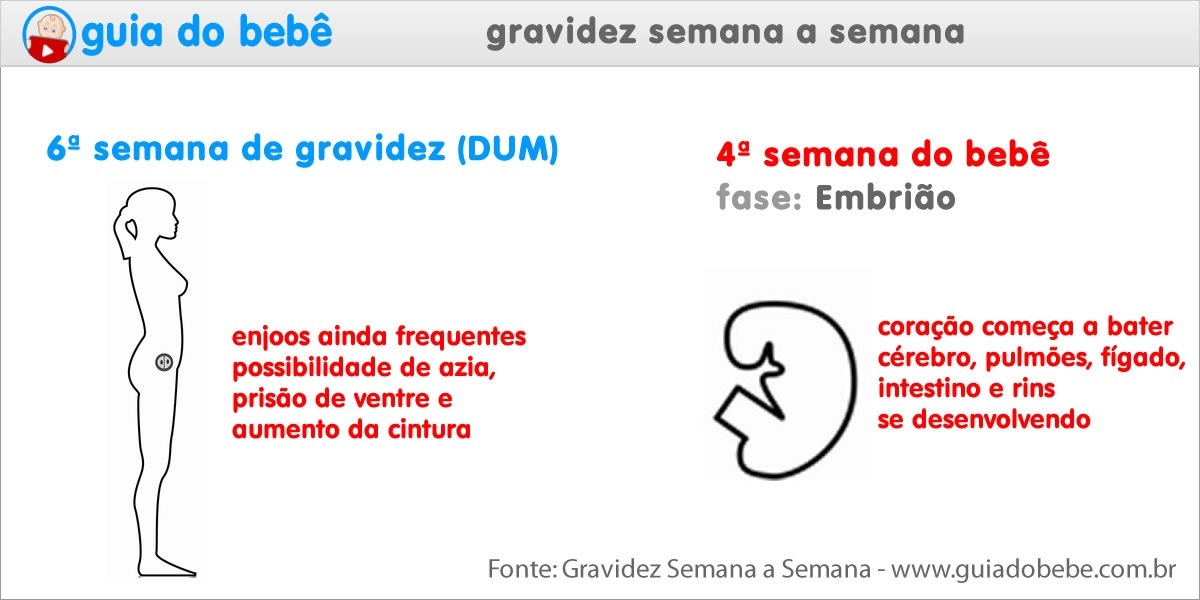 guia do bebê

gravidez semana a semana

6ª semana de gravidez (DUM)

enjoos ainda frequentes
possibilidade de azia,
prisão de ventre e
aumento da cintura

4ª semana do bebê
fase: Embrião

coração começa a bater
cérebro, pulmões, fígado,
intestino e rins
se desenvolvendo

Fonte: Gravidez Semana a Semana - www.guiadobebe.com.br